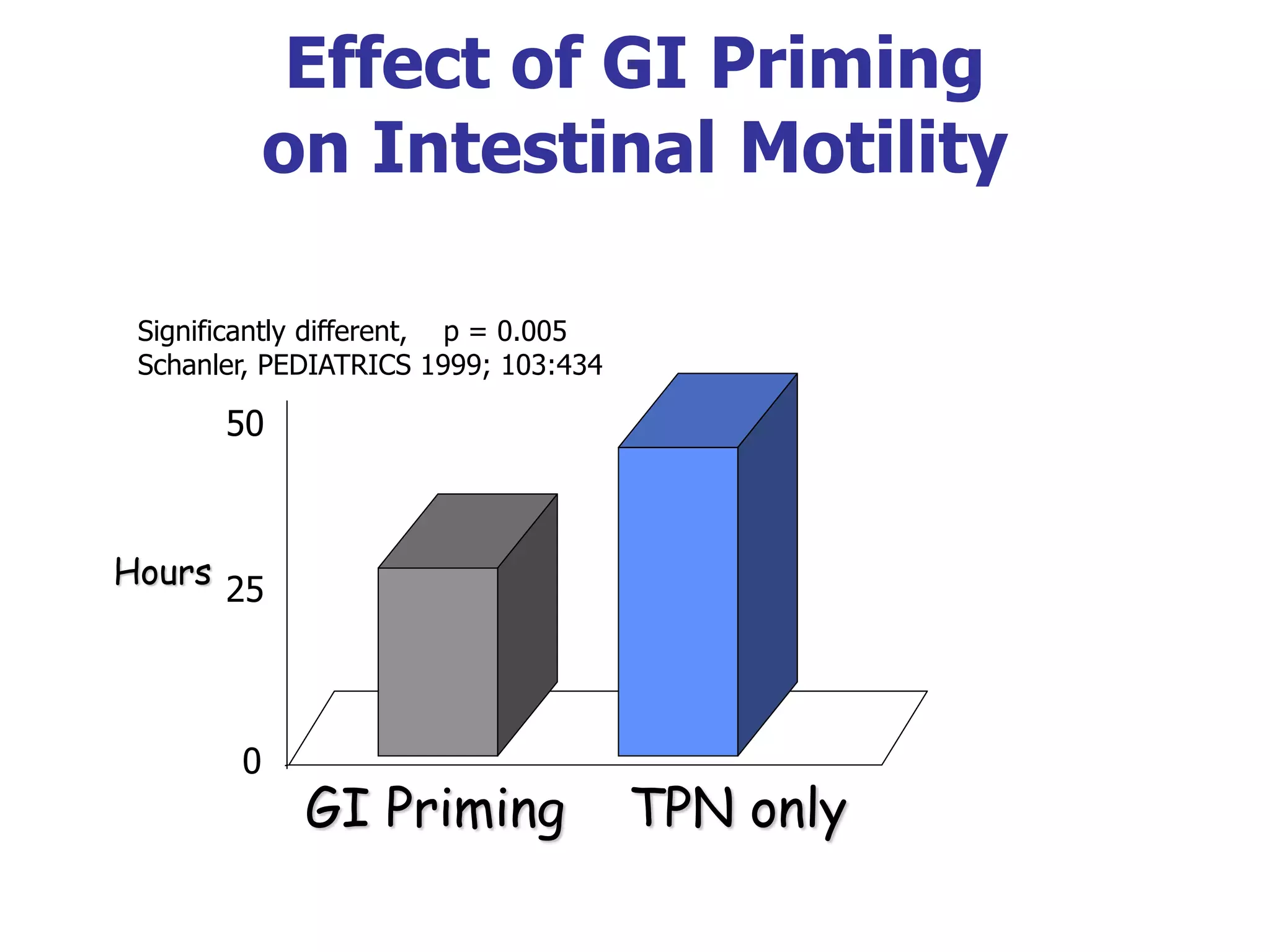 Effect of GI Priming on Intestinal Motility

Significantly different, p = 0.005
Schanler, PEDIATRICS 1999; 103:434

50

Hours 25

0

GI Priming TPN only